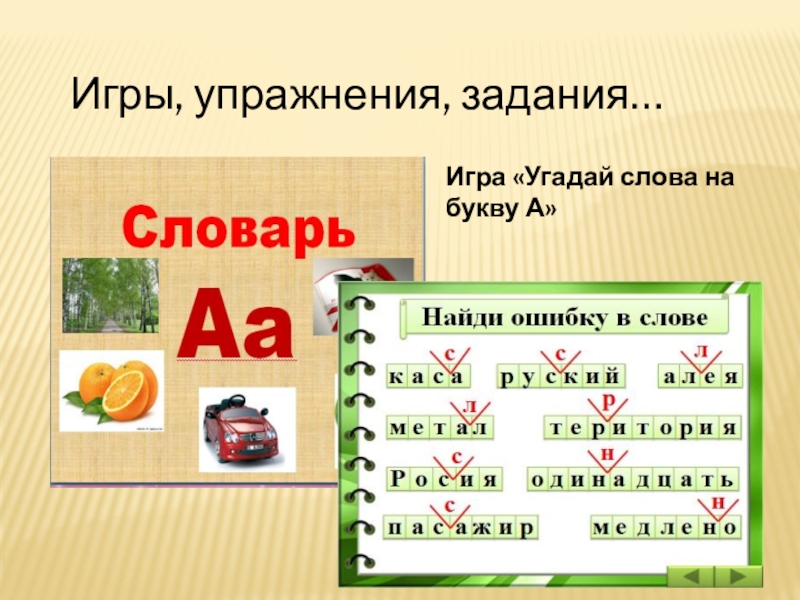 Игры, упражнения, задания...

Словарь

Аа

Игра «Угадай слова на букву А»

Найди ошибку в слове

с
к а с а

с
р у с к и й

л
а л е я

л
м е т а л

р
т е р и т о р и я

с
Р о с и я

н
о д и н а д ц а т ь

с
п а с а ж и р

н
м е д л е н о